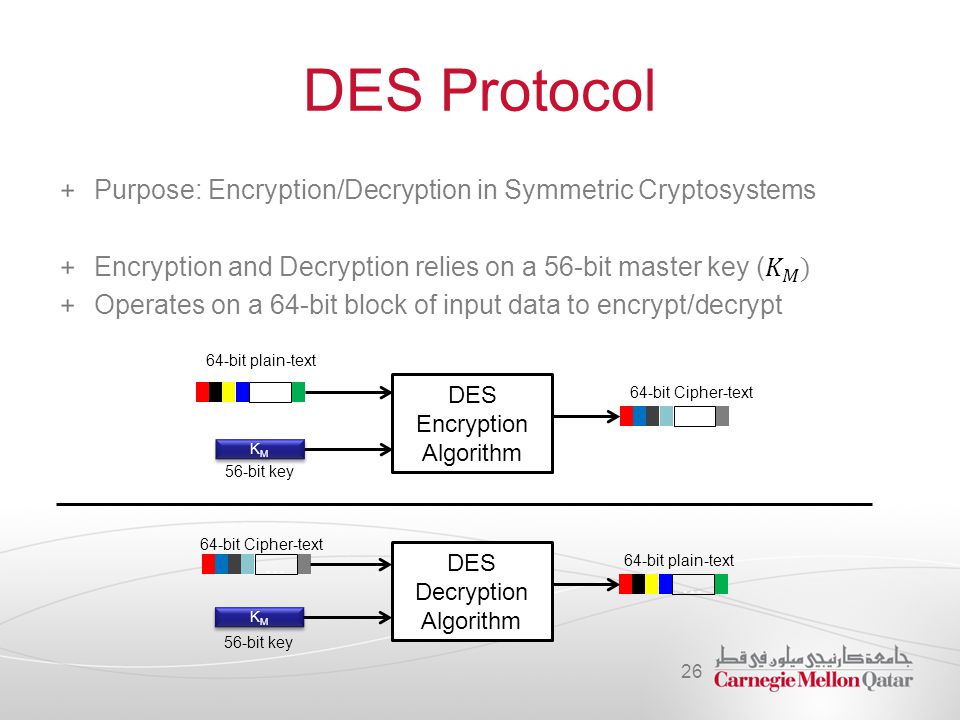 DES Protocol

+ Purpose: Encryption/Decryption in Symmetric Cryptosystems

+ Encryption and Decryption relies on a 56-bit master key ($K_M$)
+ Operates on a 64-bit block of input data to encrypt/decrypt

64-bit plain-text

$K_M$
56-bit key

DES Encryption Algorithm

64-bit Cipher-text

64-bit Cipher-text

$K_M$
56-bit key

DES Decryption Algorithm

64-bit plain-text

26

جامعة كارنيجي ميلون في قطر
Carnegie Mellon Qatar